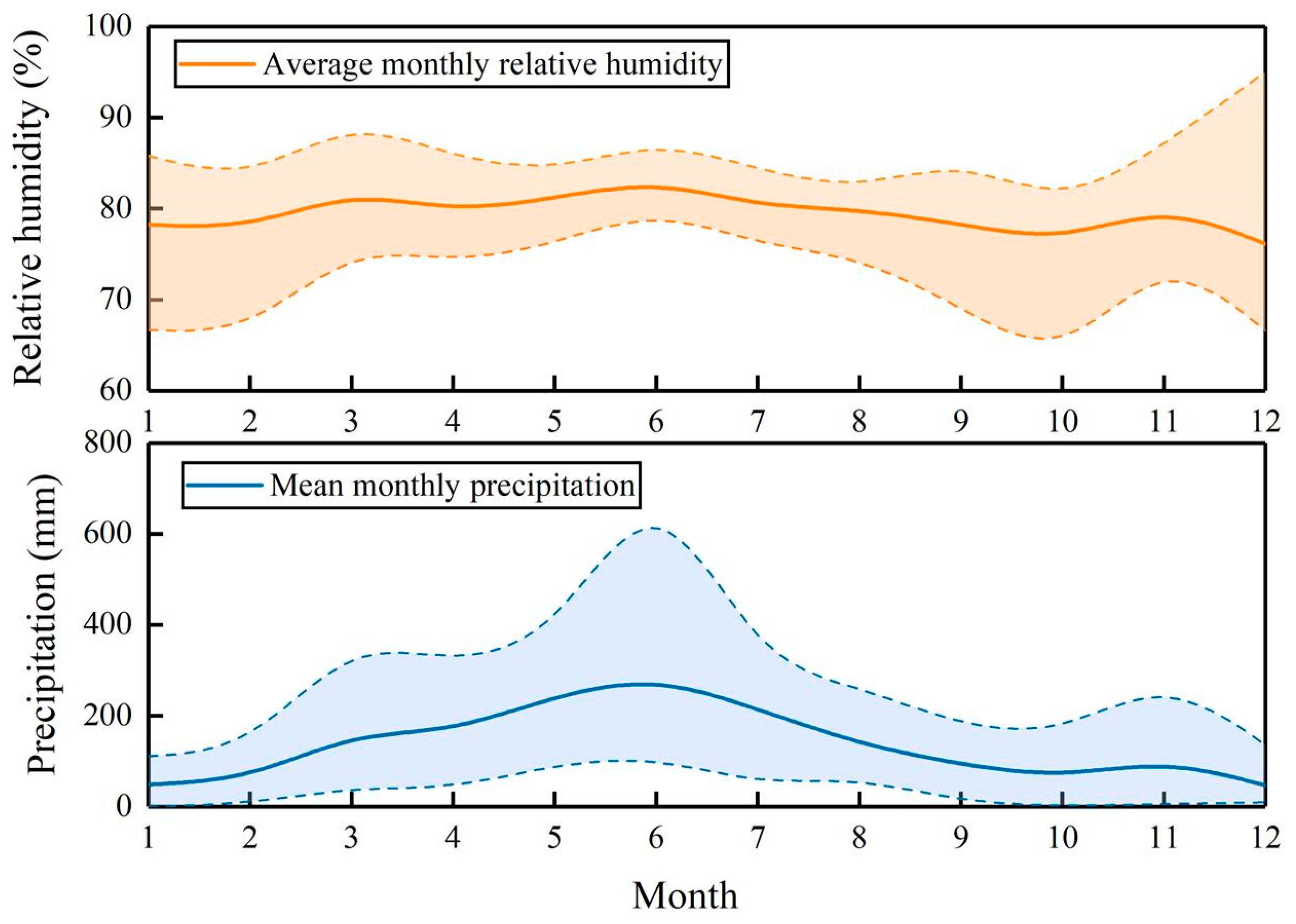 Relative humidity (%)
100
90
80
70
60
Average monthly relative humidity
1 2 3 4 5 6 7 8 9 10 11 12

Precipitation (mm)
800
600
400
200
0
Mean monthly precipitation
1 2 3 4 5 6 7 8 9 10 11 12
Month